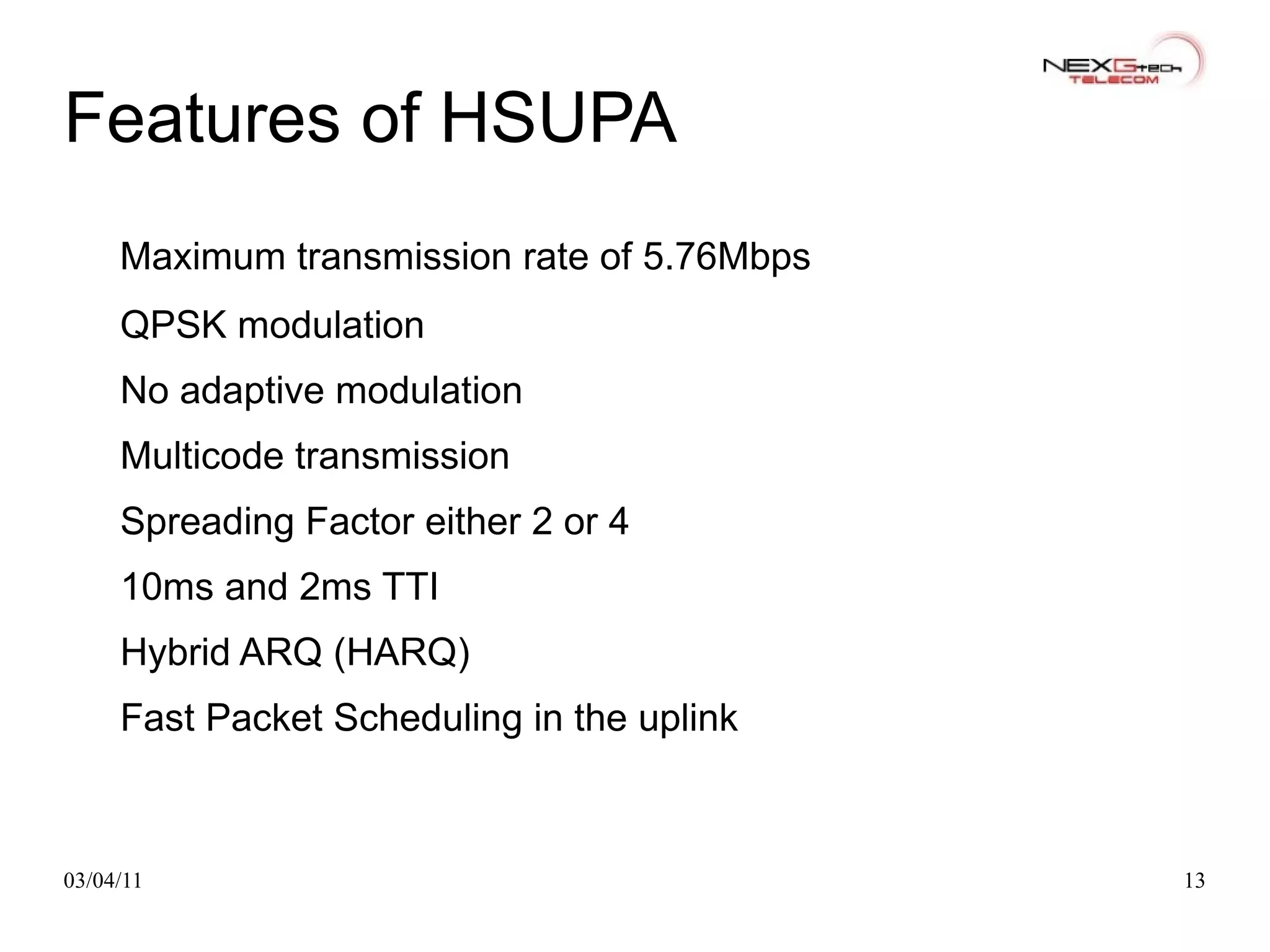 NEXGtech TELECOM

Features of HSUPA

Maximum transmission rate of 5.76Mbps

QPSK modulation

No adaptive modulation

Multicode transmission

Spreading Factor either 2 or 4

10ms and 2ms TTI

Hybrid ARQ (HARQ)

Fast Packet Scheduling in the uplink

03/04/11

13